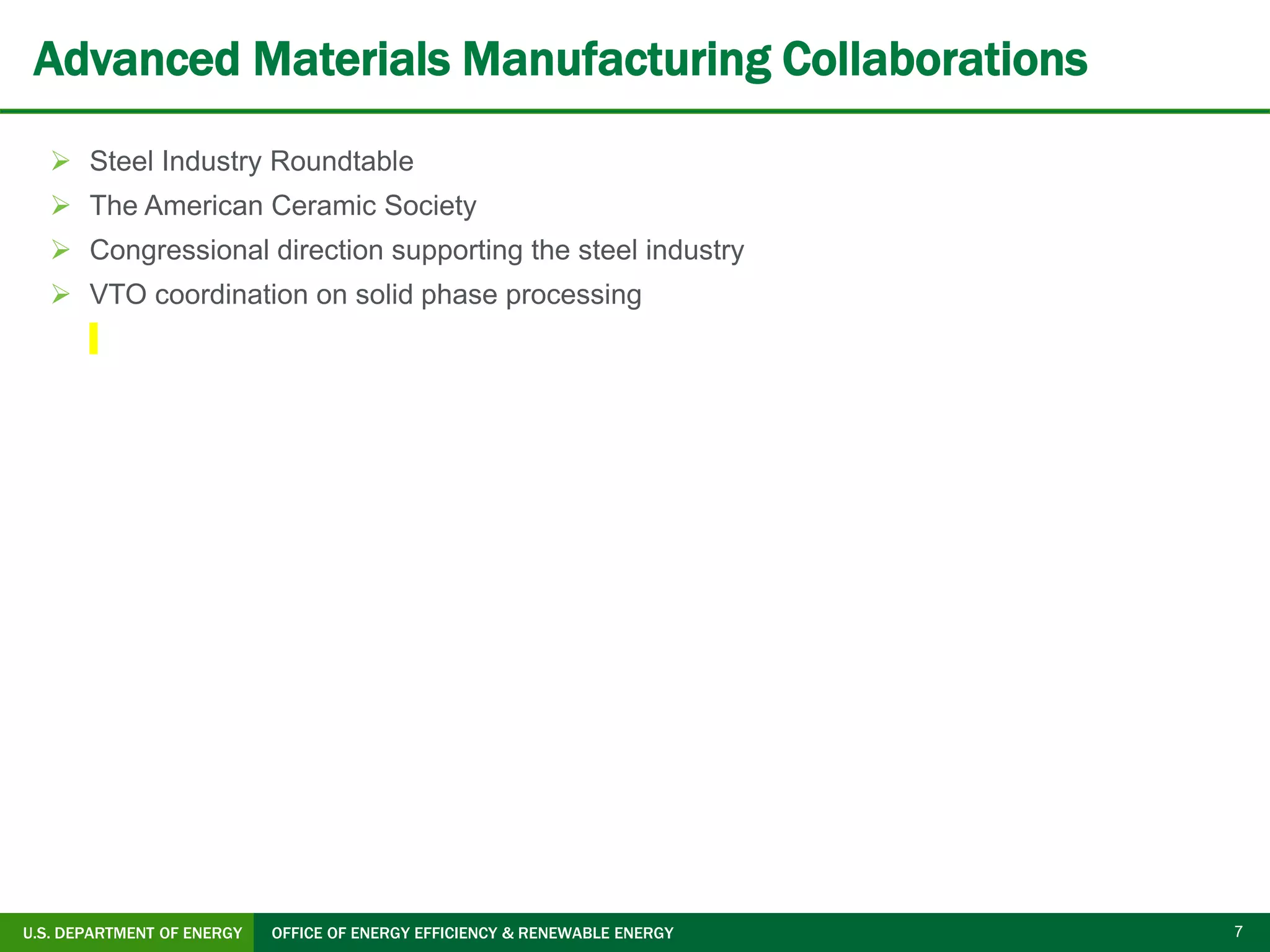 Advanced Materials Manufacturing Collaborations

➢ Steel Industry Roundtable
➢ The American Ceramic Society
➢ Congressional direction supporting the steel industry
➢ VTO coordination on solid phase processing

U.S. DEPARTMENT OF ENERGY OFFICE OF ENERGY EFFICIENCY & RENEWABLE ENERGY 7